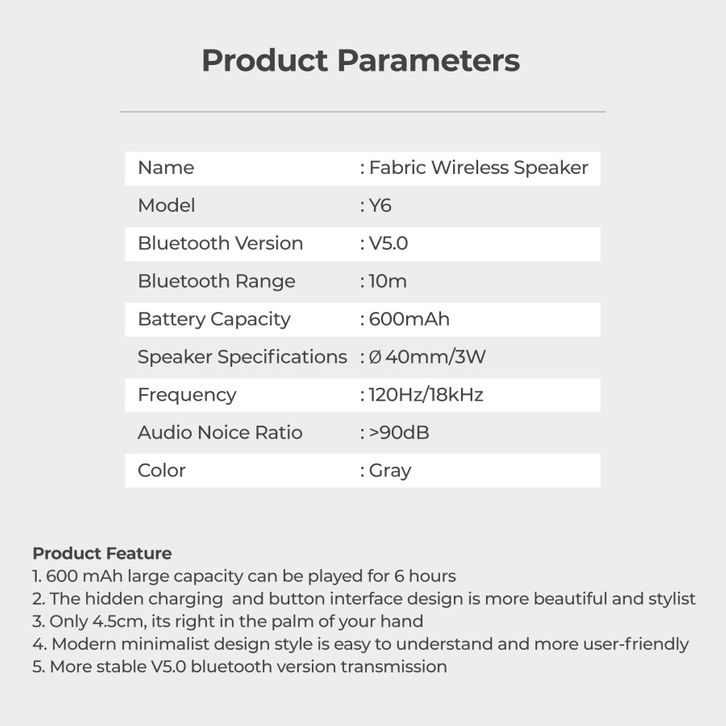 Product Parameters

| Name | : Fabric Wireless Speaker |
|---|---|
| Model | : Y6 |
| Bluetooth Version | : V5.0 |
| Bluetooth Range | : 10m |
| Battery Capacity | : 600mAh |
| Speaker Specifications | : Ø 40mm/3W |
| Frequency | : 120Hz/18kHz |
| Audio Noice Ratio | : >90dB |
| Color | : Gray |

Product Feature
1. 600 mAh large capacity can be played for 6 hours
2. The hidden charging and button interface design is more beautiful and stylist
3. Only 4.5cm, its right in the palm of your hand
4. Modern minimalist design style is easy to understand and more user-friendly
5. More stable V5.0 bluetooth version transmission